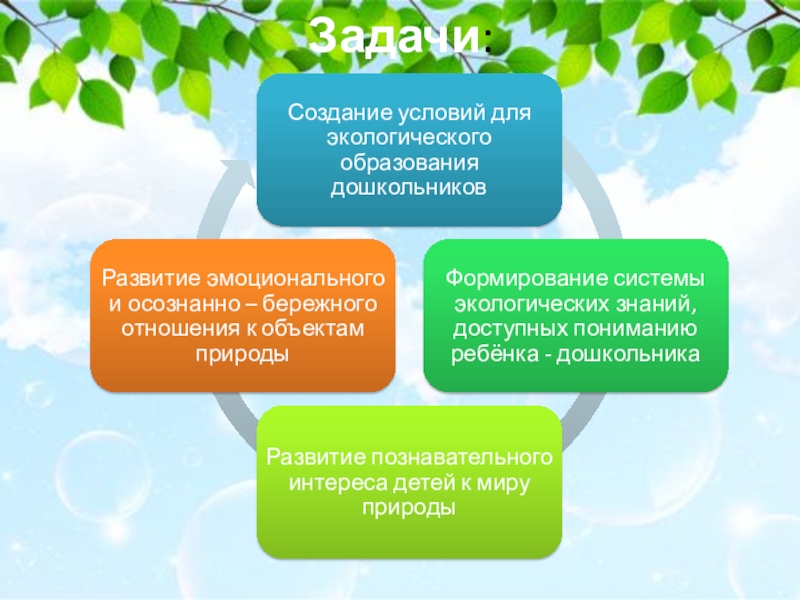 Задачи:

Создание условий для экологического образования дошкольников

Формирование системы экологических знаний, доступных пониманию ребёнка - дошкольника

Развитие познавательного интереса детей к миру природы

Развитие эмоционального и осознанно – бережного отношения к объектам природы